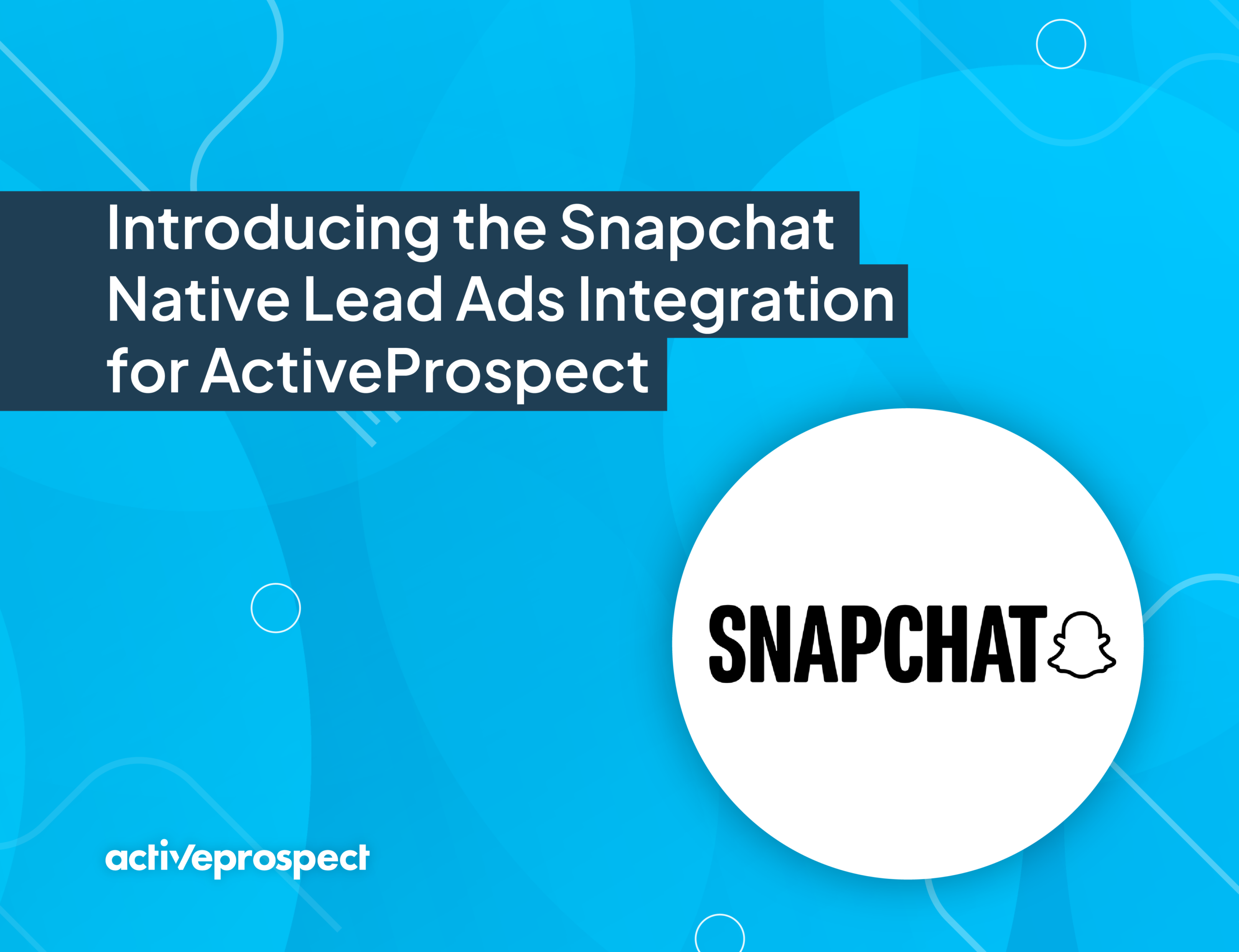 Introducing the Snapchat Native Lead Ads Integration for ActiveProspect

SNAPCHAT

activeprospect